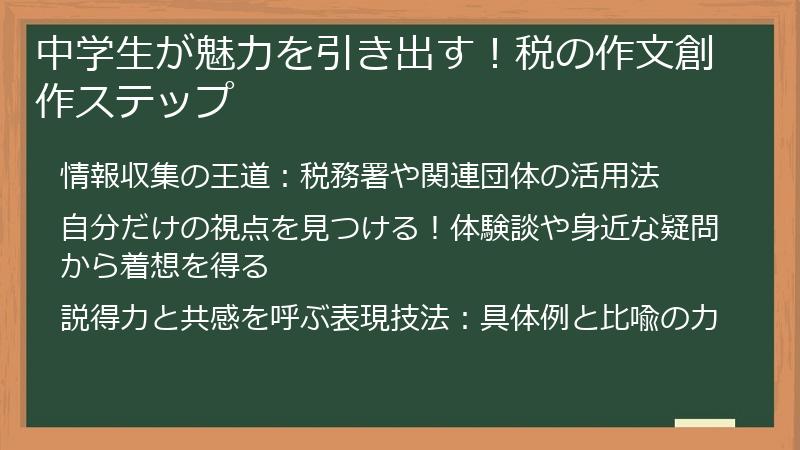 中学生が魅力を引き出す！税の作文創作ステップ

情報収集の王道：税務署や関連団体の活用法

自分だけの視点を見つける！体験談や身近な疑問から着想を得る

説得力と共感を呼ぶ表現技法：具体例と比喩の力